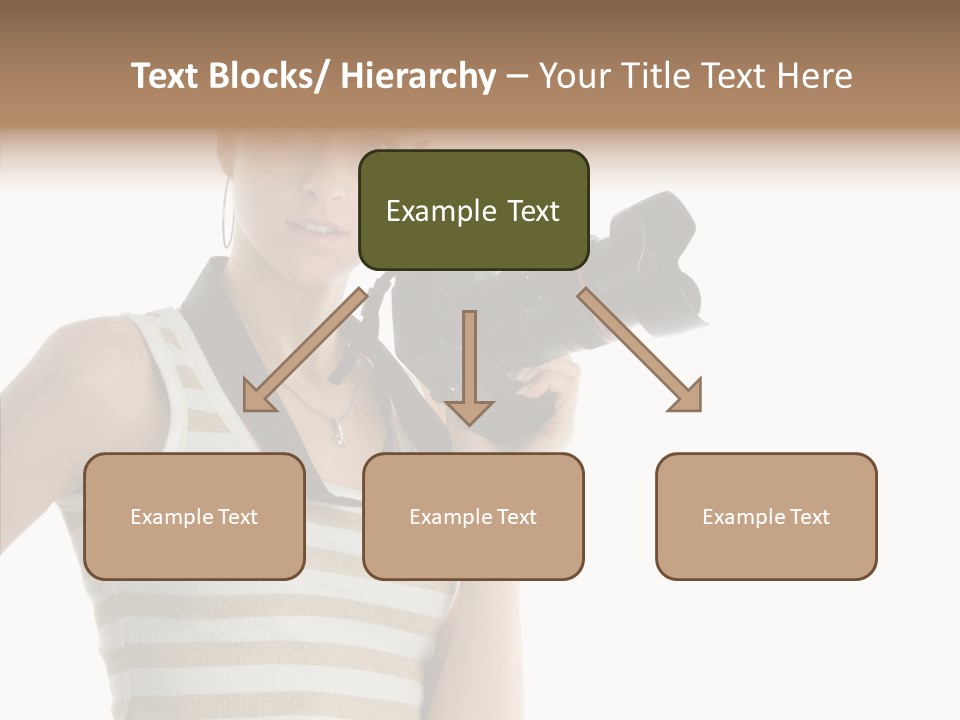 Text Blocks/ Hierarchy – Your Title Text Here

Example Text

Example Text

Example Text

Example Text